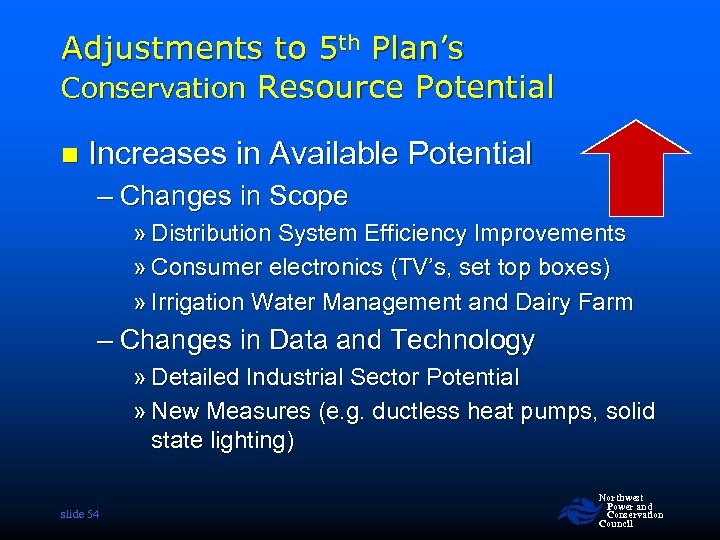 Adjustments to 5$^{th}$ Plan's
Conservation Resource Potential

■ Increases in Available Potential
– Changes in Scope
» Distribution System Efficiency Improvements
» Consumer electronics (TV's, set top boxes)
» Irrigation Water Management and Dairy Farm
– Changes in Data and Technology
» Detailed Industrial Sector Potential
» New Measures (e.g. ductless heat pumps, solid state lighting)

slide 54

Northwest
Power and
Conservation
Council